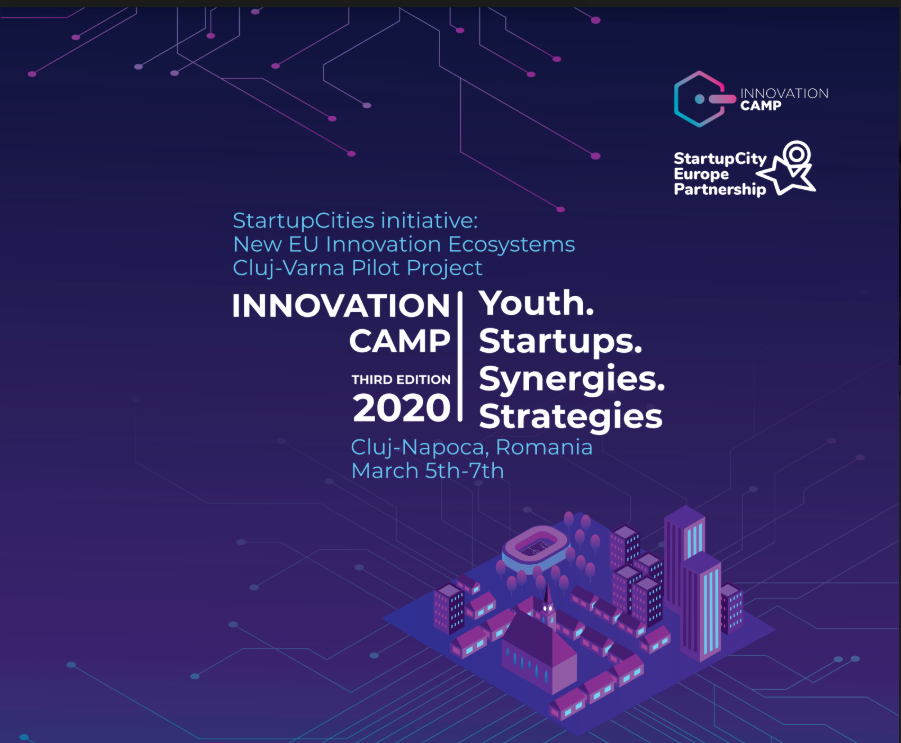 INNOVATION CAMP

StartupCity Europe Partnership

StartupCities initiative:
New EU Innovation Ecosystems
Cluj-Varna Pilot Project

INNOVATION CAMP
THIRD EDITION
2020

Youth.
Startups.
Synergies.
Strategies

Cluj-Napoca, Romania
March 5th-7th